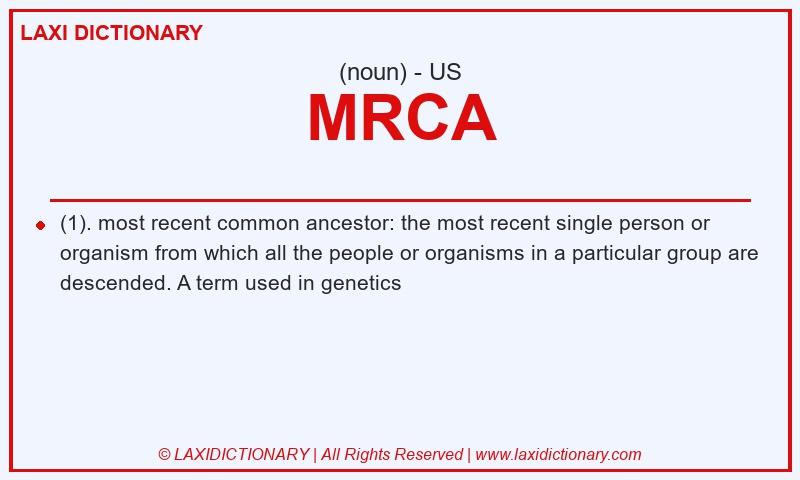 LAXI DICTIONARY

(noun) - US

MRCA

(1). most recent common ancestor: the most recent single person or organism from which all the people or organisms in a particular group are descended. A term used in genetics

© LAXIDICTIONARY | All Rights Reserved | www.laxidictionary.com